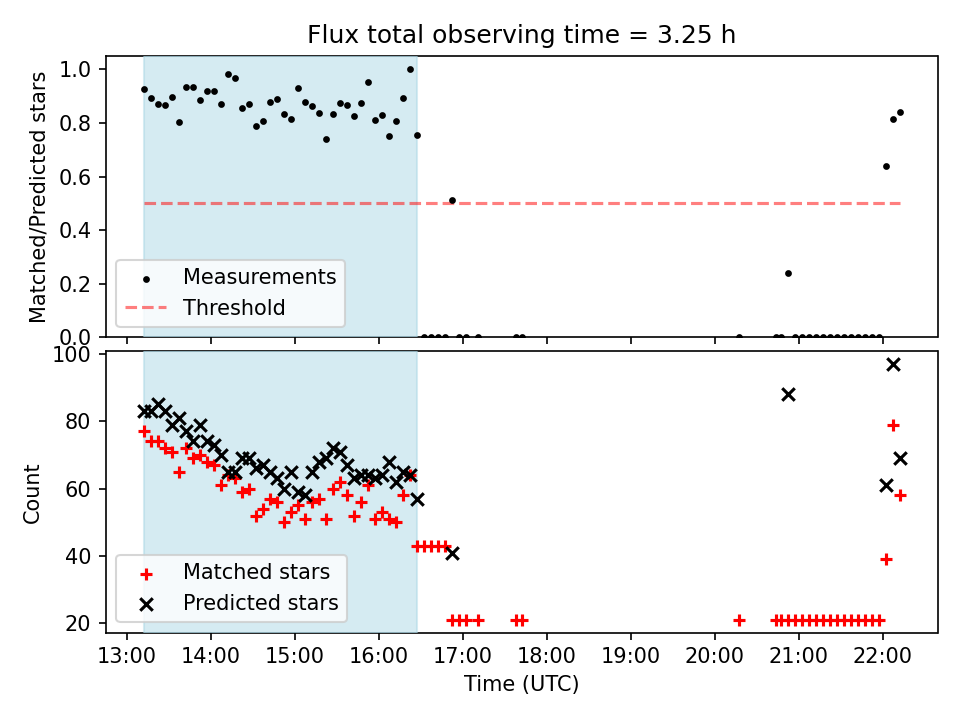 Flux total observing time = 3.25 h

Matched/Predicted stars

1.0
0.8
0.6
0.4
0.2
0.0

Measurements
Threshold

Count

100
80
60
40
20

Matched stars
Predicted stars

13:00
14:00
15:00
16:00
17:00
18:00
19:00
20:00
21:00
22:00

Time (UTC)